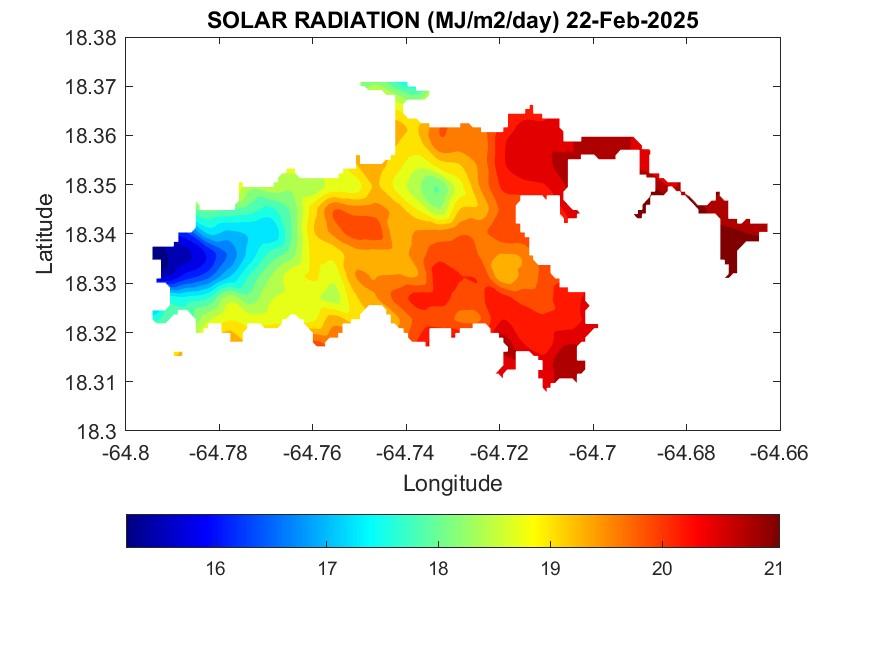 SOLAR RADIATION (MJ/m2/day) 22-Feb-2025

18.38
18.37
18.36
18.35
18.34
18.33
18.32
18.31
18.3

Latitude

-64.8 -64.78 -64.76 -64.74 -64.72 -64.7 -64.68 -64.66

Longitude

16 17 18 19 20 21